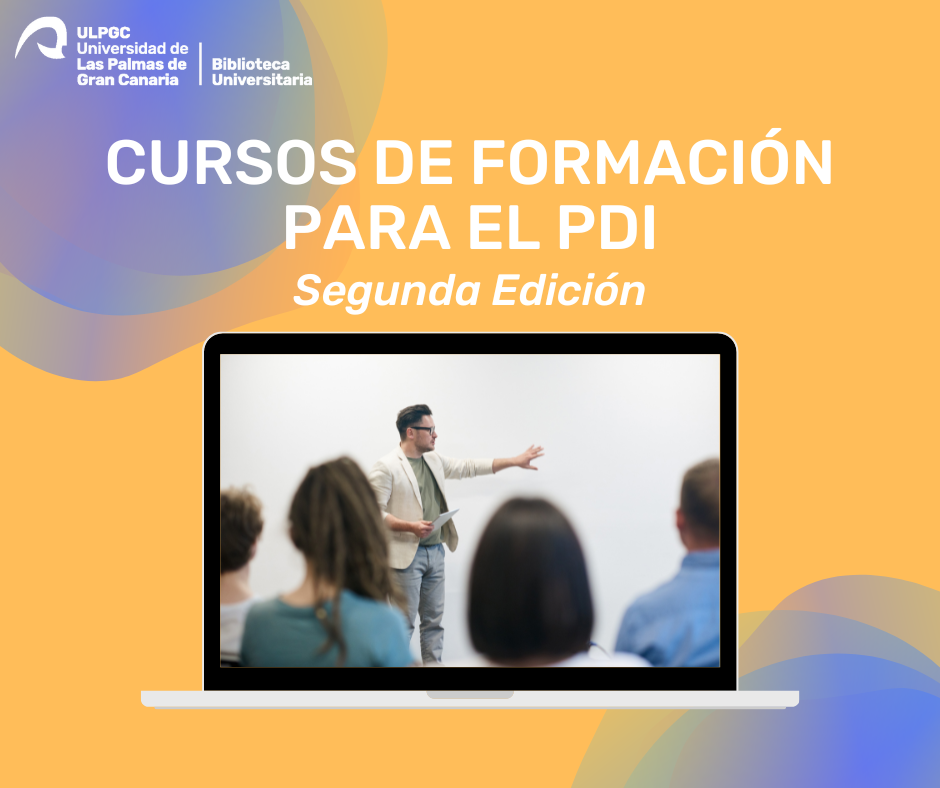 ULPGC
Universidad de Las Palmas de Gran Canaria

Biblioteca Universitaria

CURSOS DE FORMACIÓN PARA EL PDI

Segunda Edición